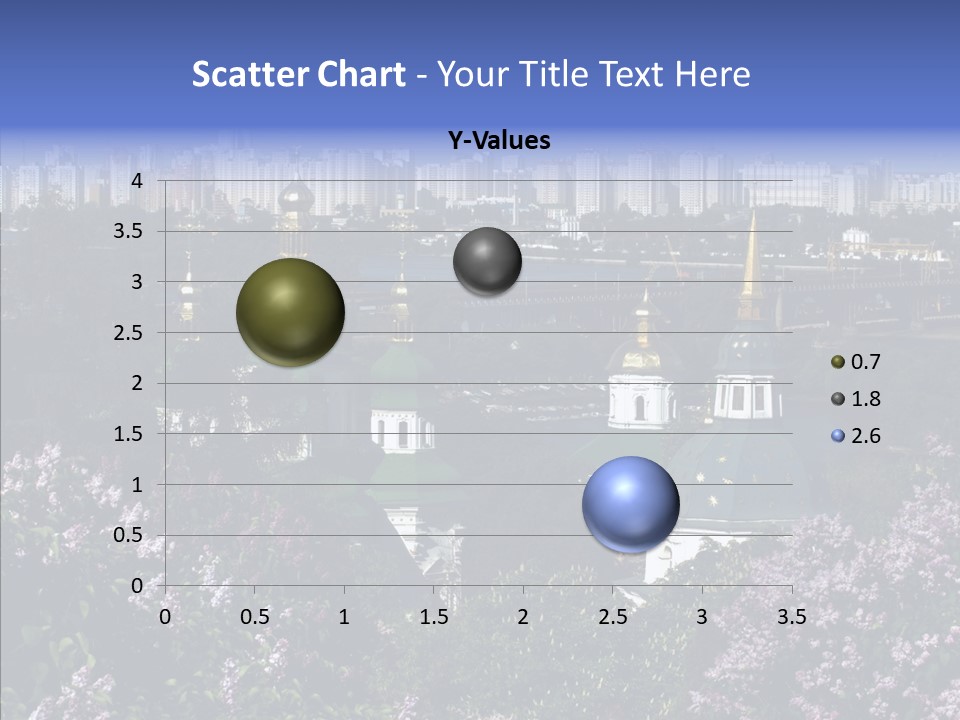 Scatter Chart - Your Title Text Here

Y-Values

4
3.5
3
2.5
2
1.5
1
0.5
0

0 0.5 1 1.5 2 2.5 3 3.5

0.7
1.8
2.6